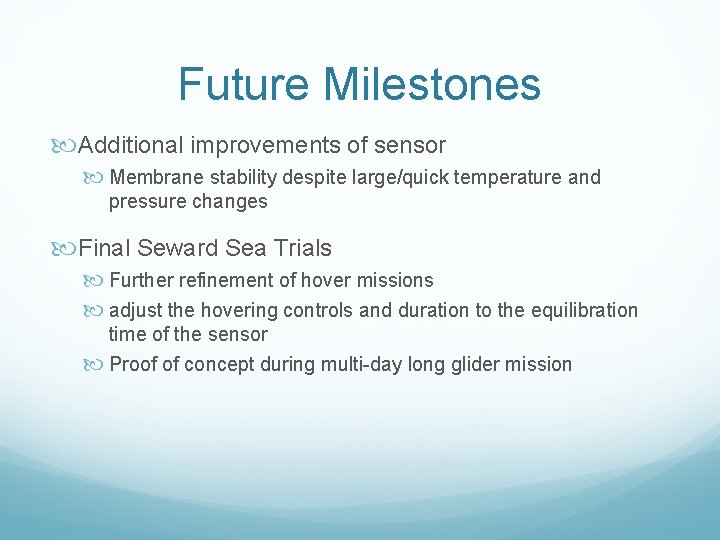 Future Milestones

Additional improvements of sensor

Membrane stability despite large/quick temperature and pressure changes

Final Seward Sea Trials

Further refinement of hover missions

adjust the hovering controls and duration to the equilibration time of the sensor

Proof of concept during multi-day long glider mission